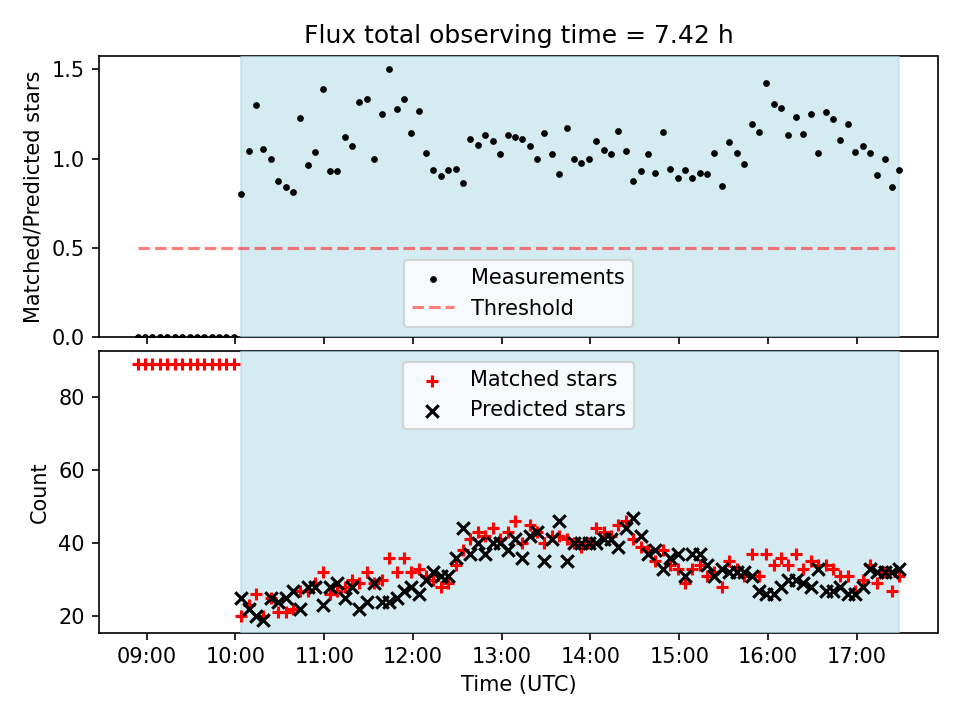 Flux total observing time = 7.42 h

Matched/Predicted stars

1.5
1.0
0.5
0.0

Measurements
Threshold

Count

80
60
40
20

Matched stars
Predicted stars

09:00
10:00
11:00
12:00
13:00
14:00
15:00
16:00
17:00

Time (UTC)